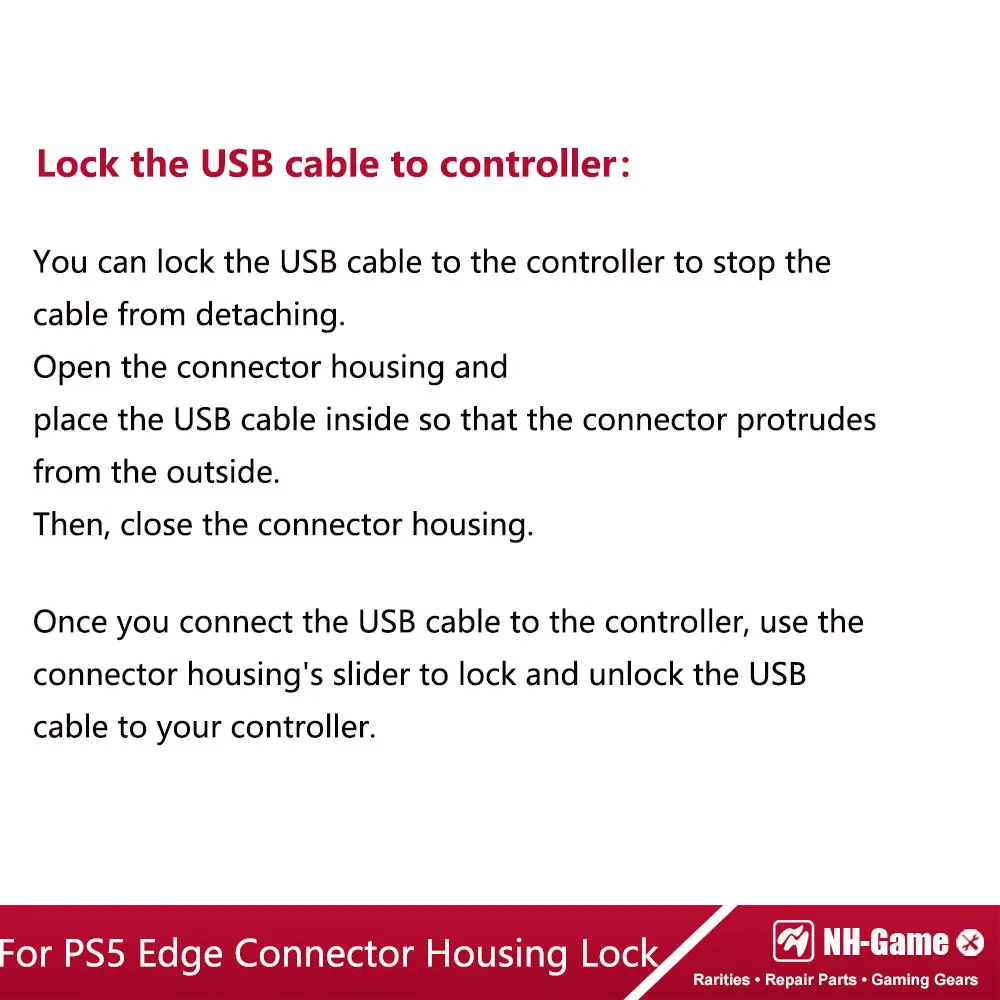 Lock the USB cable to controller:

You can lock the USB cable to the controller to stop the cable from detaching.
Open the connector housing and
place the USB cable inside so that the connector protrudes from the outside.
Then, close the connector housing.

Once you connect the USB cable to the controller, use the connector housing's slider to lock and unlock the USB cable to your controller.

For PS5 Edge Connector Housing Lock

NH-Game
Rarities • Repair Parts • Gaming Gears